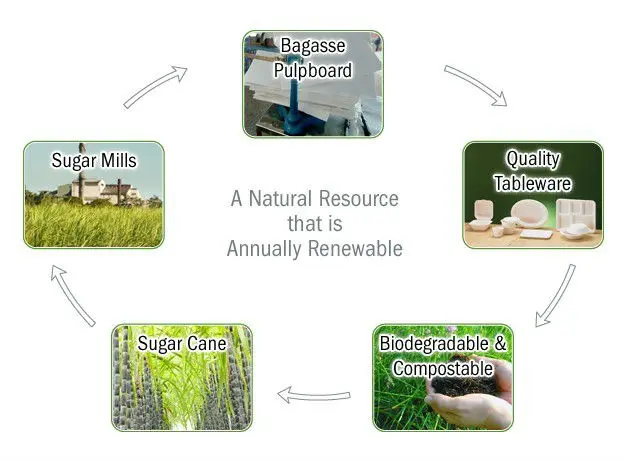 Bagasse Pulpboard

Quality Tableware

Biodegradable & Compostable

Sugar Cane

Sugar Mills

A Natural Resource that is Annually Renewable